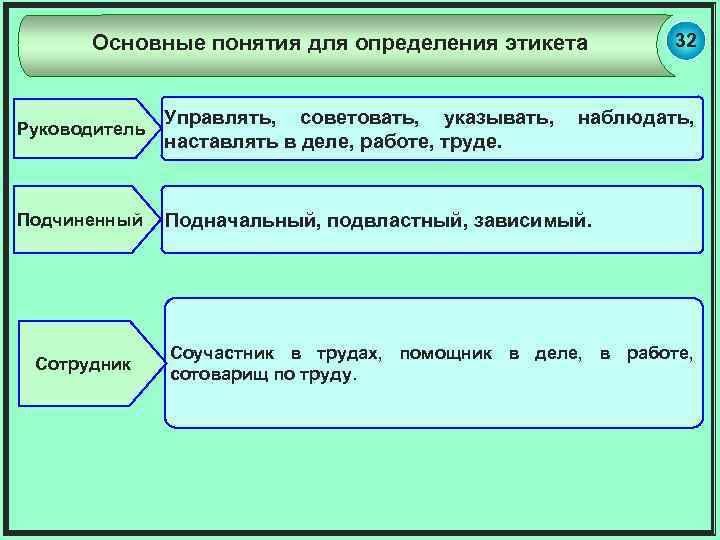 Основные понятия для определения этикета

32

Руководитель

Управлять, советовать, указывать, наблюдать, наставлять в деле, работе, труде.

Подчиненный

Подначальный, подвластный, зависимый.

Сотрудник

Соучастник в трудах, помощник в деле, в работе, сотоварищ по труду.